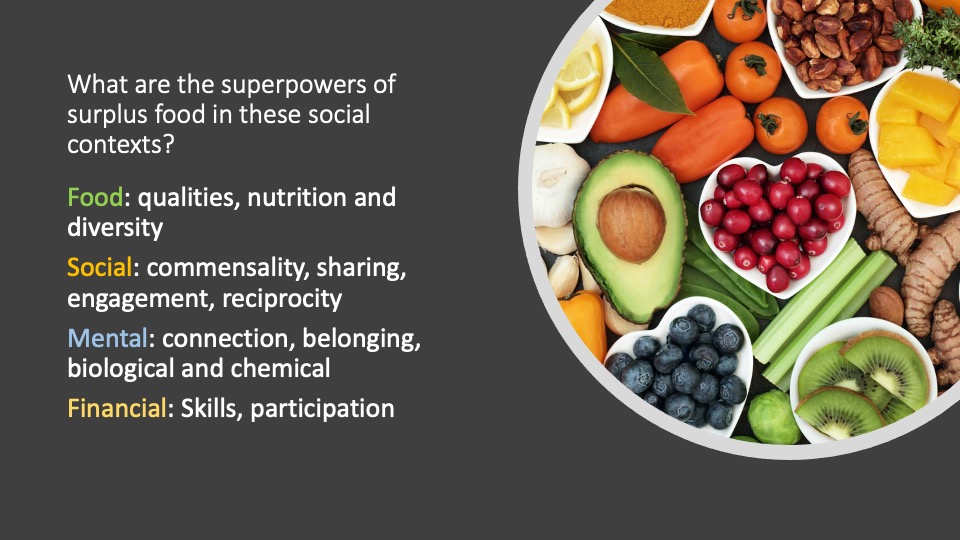 What are the superpowers of surplus food in these social contexts?

Food: qualities, nutrition and diversity

Social: commensality, sharing, engagement, reciprocity

Mental: connection, belonging, biological and chemical

Financial: Skills, participation